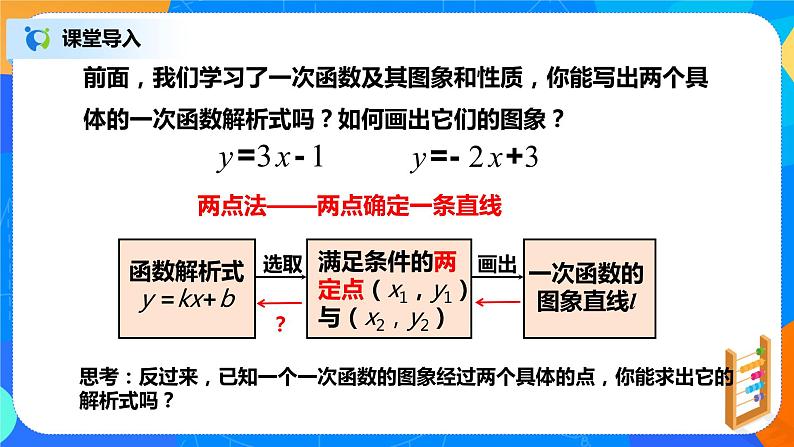 课堂导入

前面，我们学习了一次函数及其图象和性质，你能写出两个具体的一次函数解析式吗？如何画出它们的图象？

$y=3x-1$ $y=-2x+3$

两点法——两点确定一条直线

函数解析式 $y=kx+b$

选取

?

满足条件的两定点（$x_1$，$y_1$）与（$x_2$，$y_2$）

画出

一次函数的图象直线$l$

思考：反过来，已知一个一次函数的图象经过两个具体的点，你能求出它的解析式吗？